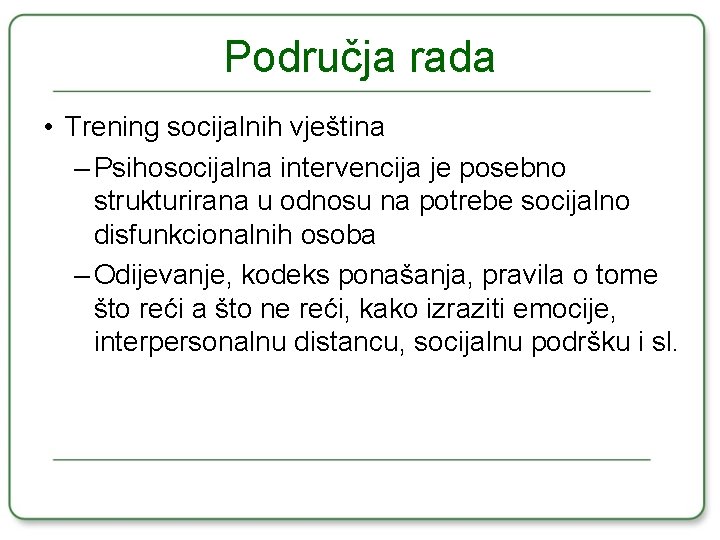 Područja rada

• Trening socijalnih vještina
– Psihosocijalna intervencija je posebno strukturirana u odnosu na potrebe socijalno disfunkcionalnih osoba
– Odijevanje, kodeks ponašanja, pravila o tome što reći a što ne reći, kako izraziti emocije, interpersonalnu distancu, socijalnu podršku i sl.